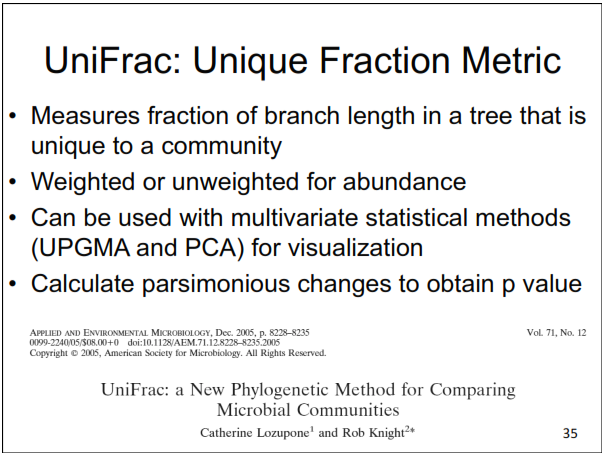 UniFrac: Unique Fraction Metric

• Measures fraction of branch length in a tree that is unique to a community
• Weighted or unweighted for abundance
• Can be used with multivariate statistical methods (UPGMA and PCA) for visualization
• Calculate parsimonious changes to obtain p value

APPLIED AND ENVIRONMENTAL MICROBIOLOGY, Dec. 2005, p. 8228–8235 Vol. 71, No. 12
0099-2240/05/$08.00+0 doi:10.1128/AEM.71.12.8228–8235.2005
Copyright © 2005, American Society for Microbiology. All Rights Reserved.

UniFrac: a New Phylogenetic Method for Comparing Microbial Communities

Catherine Lozupone$^1$ and Rob Knight$^{2*}$

35